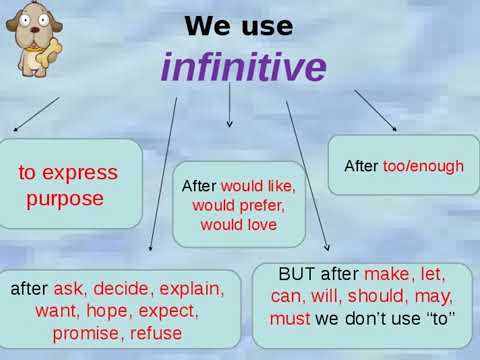 We use

infinitive

to express purpose

After would like, would prefer, would love

After too/enough

after ask, decide, explain, want, hope, expect, promise, refuse

BUT after make, let, can, will, should, may, must we don't use "to"